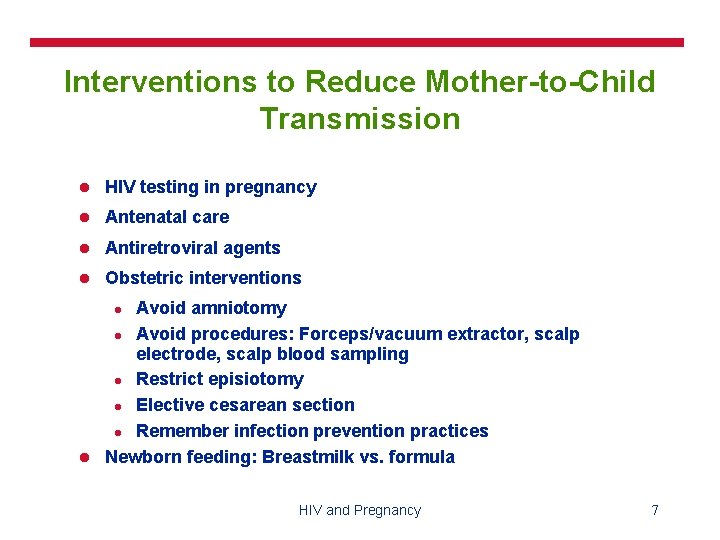 Interventions to Reduce Mother-to-Child Transmission

- HIV testing in pregnancy
- Antenatal care
- Antiretroviral agents
- Obstetric interventions
  - Avoid amniotomy
  - Avoid procedures: Forceps/vacuum extractor, scalp electrode, scalp blood sampling
  - Restrict episiotomy
  - Elective cesarean section
  - Remember infection prevention practices
- Newborn feeding: Breastmilk vs. formula

HIV and Pregnancy

7